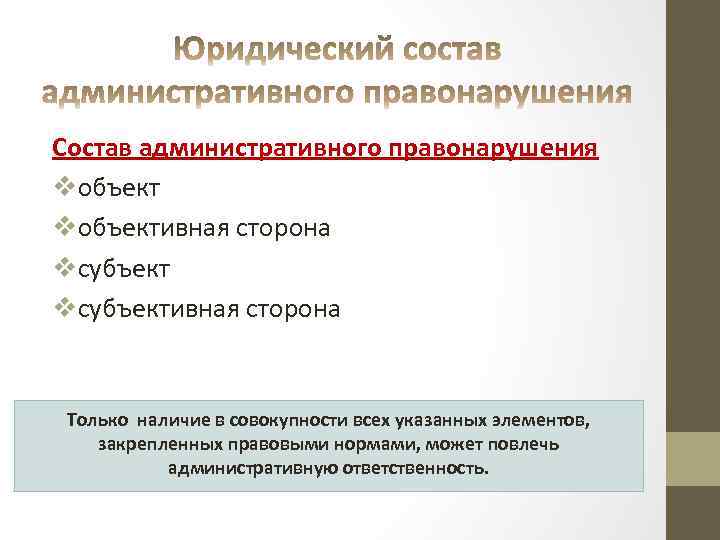 Юридический состав административного правонарушения

Состав административного правонарушения

❖объект

❖объективная сторона

❖субъект

❖субъективная сторона

Только наличие в совокупности всех указанных элементов, закрепленных правовыми нормами, может повлечь административную ответственность.